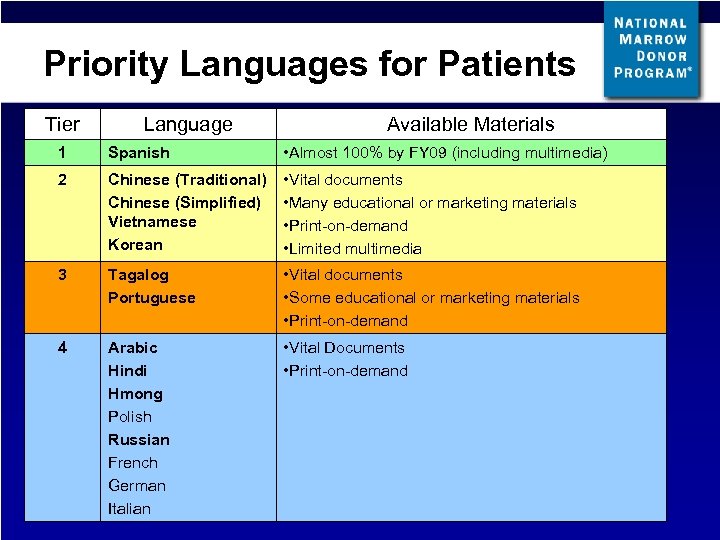 Priority Languages for Patients

NATIONAL MARROW DONOR PROGRAM®

| Tier | Language | Available Materials |
|---|---|---|
| 1 | Spanish | •Almost 100% by FY09 (including multimedia) |
| 2 | Chinese (Traditional) Chinese (Simplified) Vietnamese Korean | •Vital documents •Many educational or marketing materials •Print-on-demand •Limited multimedia |
| 3 | Tagalog Portuguese | •Vital documents •Some educational or marketing materials •Print-on-demand |
| 4 | Arabic Hindi Hmong Polish Russian French German Italian | •Vital Documents •Print-on-demand |